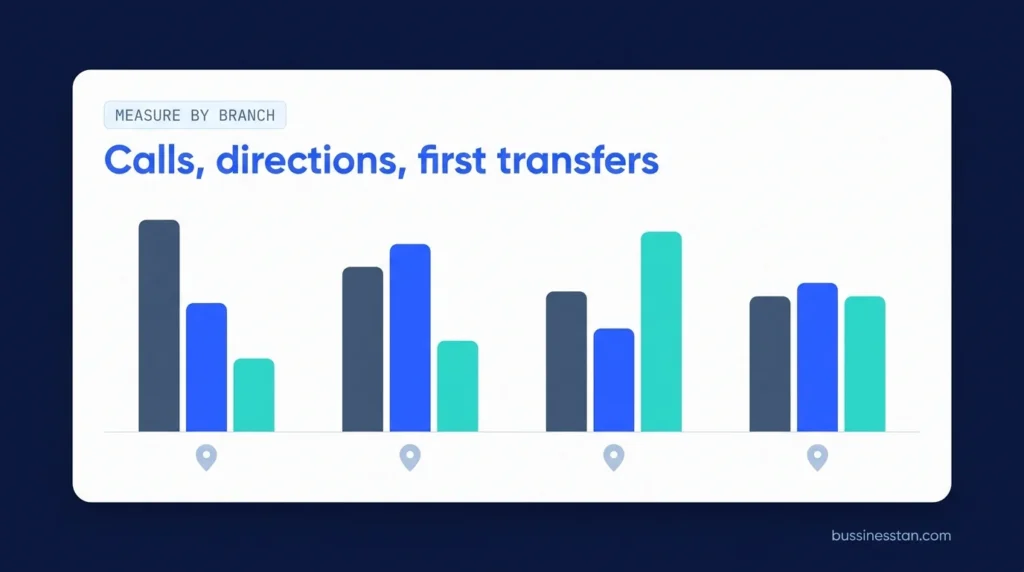 MEASURE BY BRANCH

Calls, directions, first transfers

bussinesstan.com